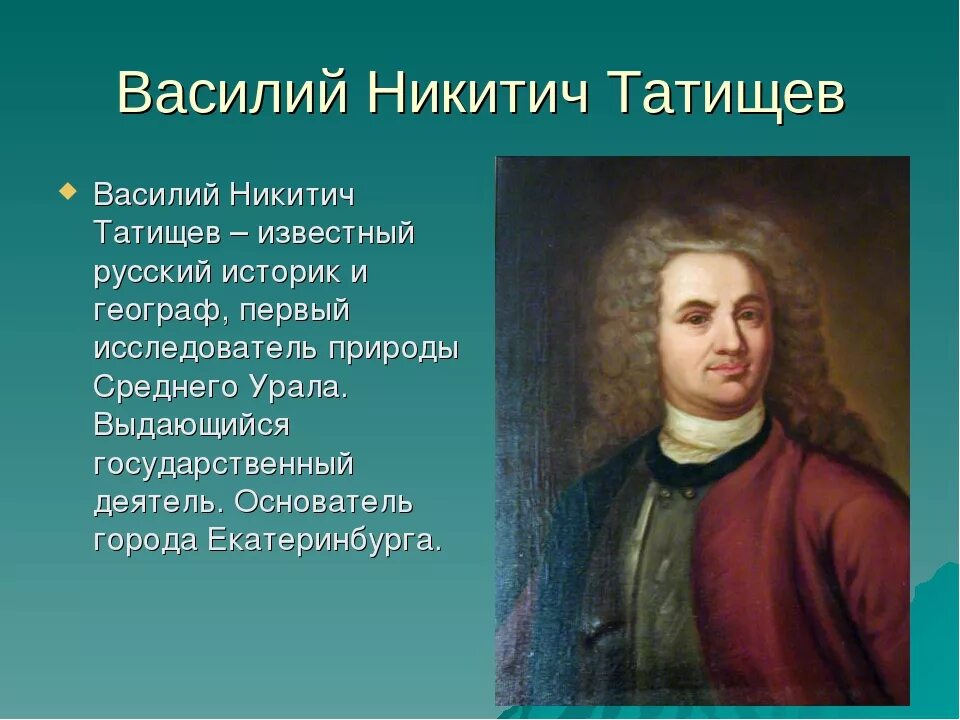 Василий Никитич Татищев

Василий Никитич Татищев – известный русский историк и географ, первый исследователь природы Среднего Урала. Выдающийся государственный деятель. Основатель города Екатеринбурга.